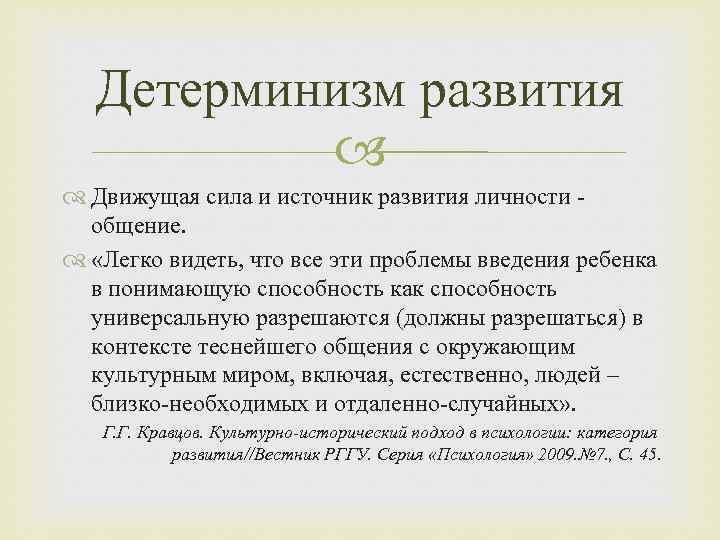 Детерминизм развития

Движущая сила и источник развития личности - общение.

«Легко видеть, что все эти проблемы введения ребенка в понимающую способность как способность универсальную разрешаются (должны разрешаться) в контексте теснейшего общения с окружающим культурным миром, включая, естественно, людей – близко-необходимых и отдаленно-случайных».

Г.Г. Кравцов. Культурно-исторический подход в психологии: категория развития//Вестник РГГУ. Серия «Психология» 2009.№7., С. 45.